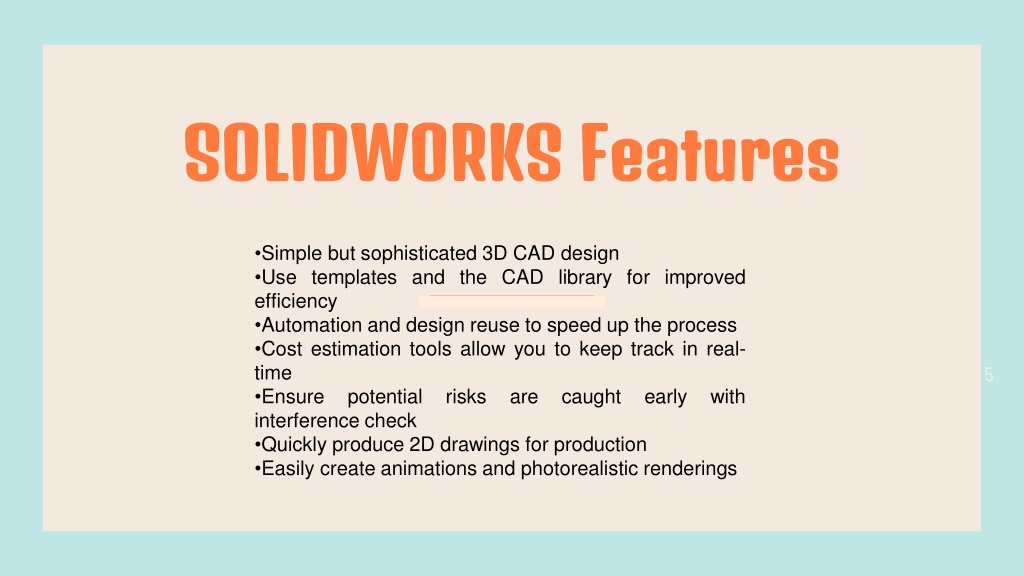 SOLIDWORKS Features

•Simple but sophisticated 3D CAD design
•Use templates and the CAD library for improved efficiency
•Automation and design reuse to speed up the process
•Cost estimation tools allow you to keep track in real-time
•Ensure potential risks are caught early with interference check
•Quickly produce 2D drawings for production
•Easily create animations and photorealistic renderings

5